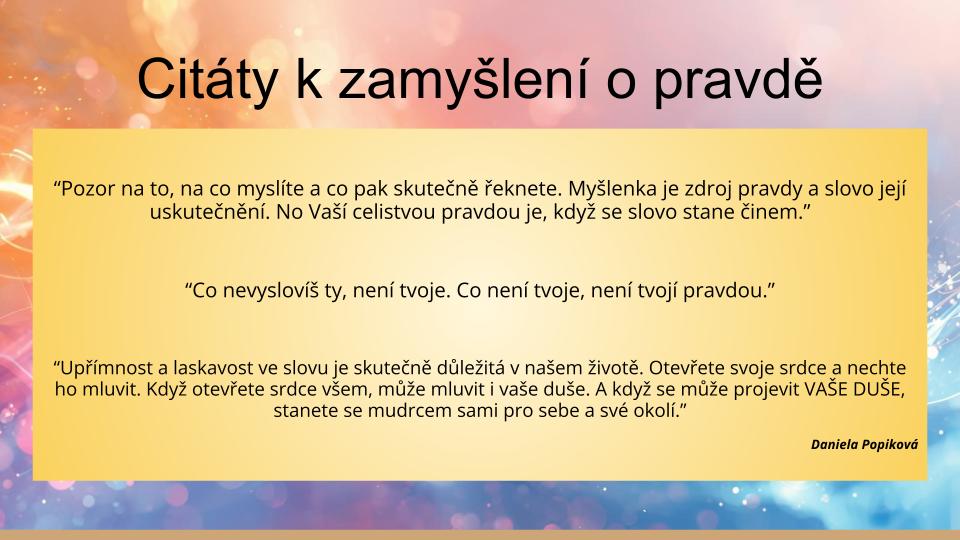 Citáty k zamyšlení o pravdě

“Pozor na to, na co myslíte a co pak skutečně řeknete. Myšlenka je zdroj pravdy a slovo její uskutečnění. No Vaší celistvou pravdou je, když se slovo stane činem.”

“Co nevyslovíš ty, není tvoje. Co není tvoje, není tvojí pravdou.”

“Upřímnost a laskavost ve slovu je skutečně důležitá v našem životě. Otevřete svoje srdce a nechte ho mluvit. Když otevřete srdce všem, může mluvit i vaše duše. A když se může projevit VAŠE DUŠE, stanete se mudrcem sami pro sebe a své okolí.”

Daniela Popiková